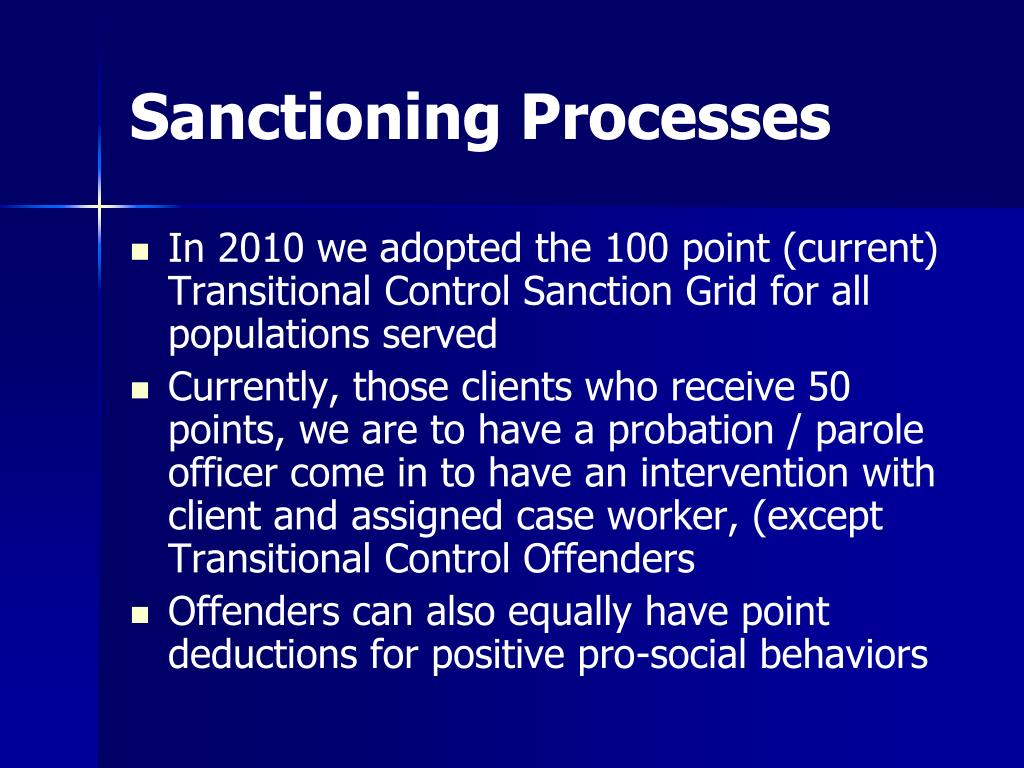 Sanctioning Processes

- In 2010 we adopted the 100 point (current) Transitional Control Sanction Grid for all populations served
- Currently, those clients who receive 50 points, we are to have a probation / parole officer come in to have an intervention with client and assigned case worker, (except Transitional Control Offenders
- Offenders can also equally have point deductions for positive pro-social behaviors